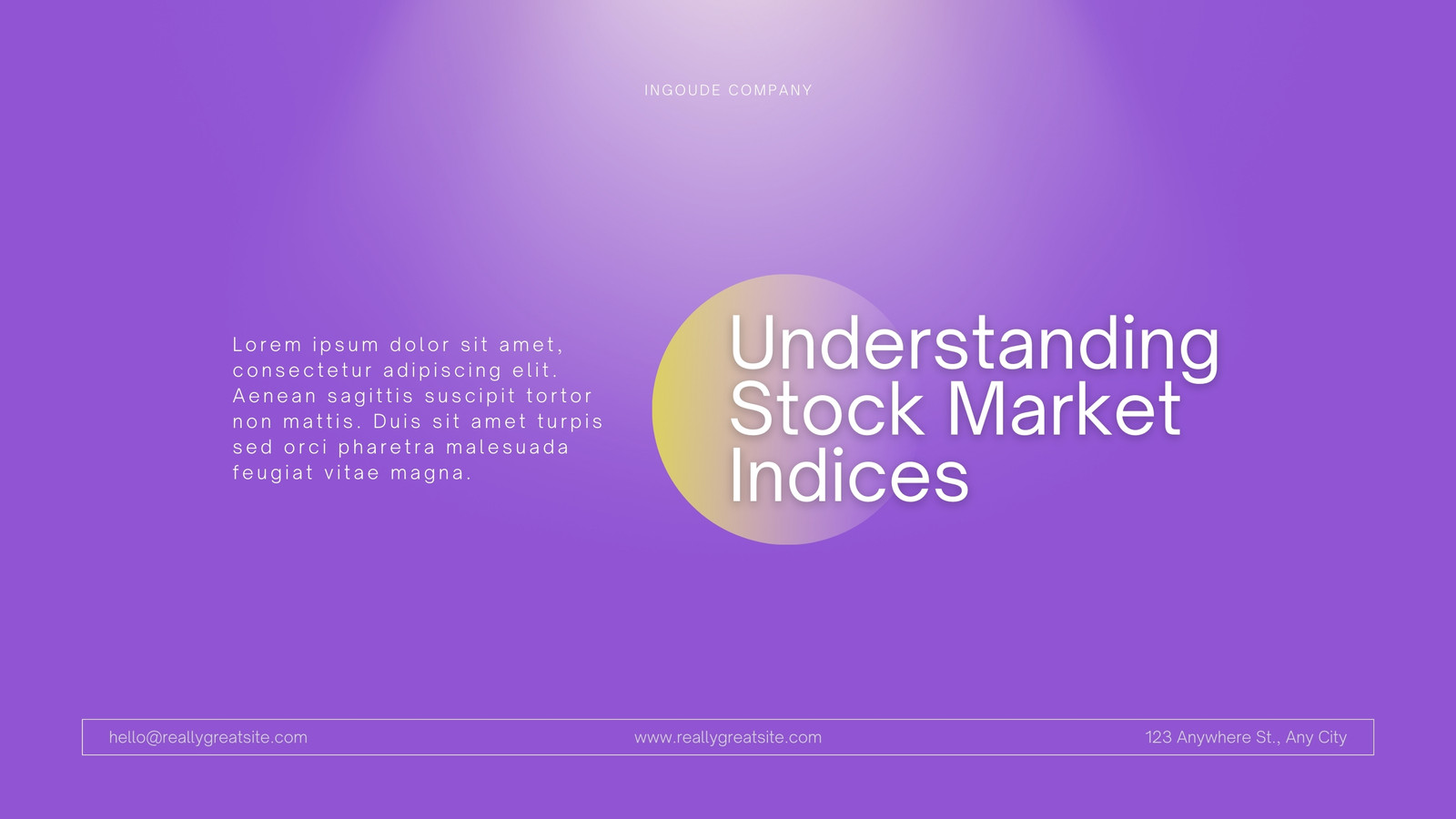 INGOUDE COMPANY

Lorem ipsum dolor sit amet, consectetur adipiscing elit. Aenean sagittis suscipit tortor non mattis. Duis sit amet turpis sed orci pharetra malesuada feugiat vitae magna.

Understanding Stock Market Indices

hello@reallygreatsite.com

www.reallygreatsite.com

123 Anywhere St., Any City